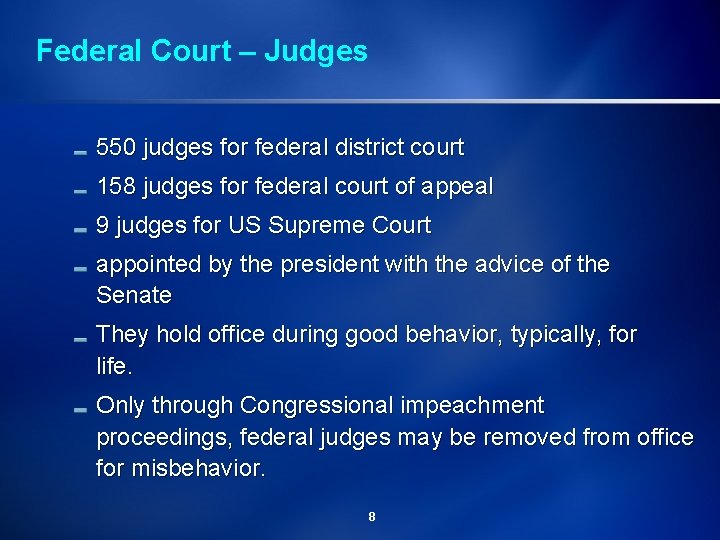 Federal Court – Judges

- 550 judges for federal district court
- 158 judges for federal court of appeal
- 9 judges for US Supreme Court
- appointed by the president with the advice of the Senate
- They hold office during good behavior, typically, for life.
- Only through Congressional impeachment proceedings, federal judges may be removed from office for misbehavior.

8